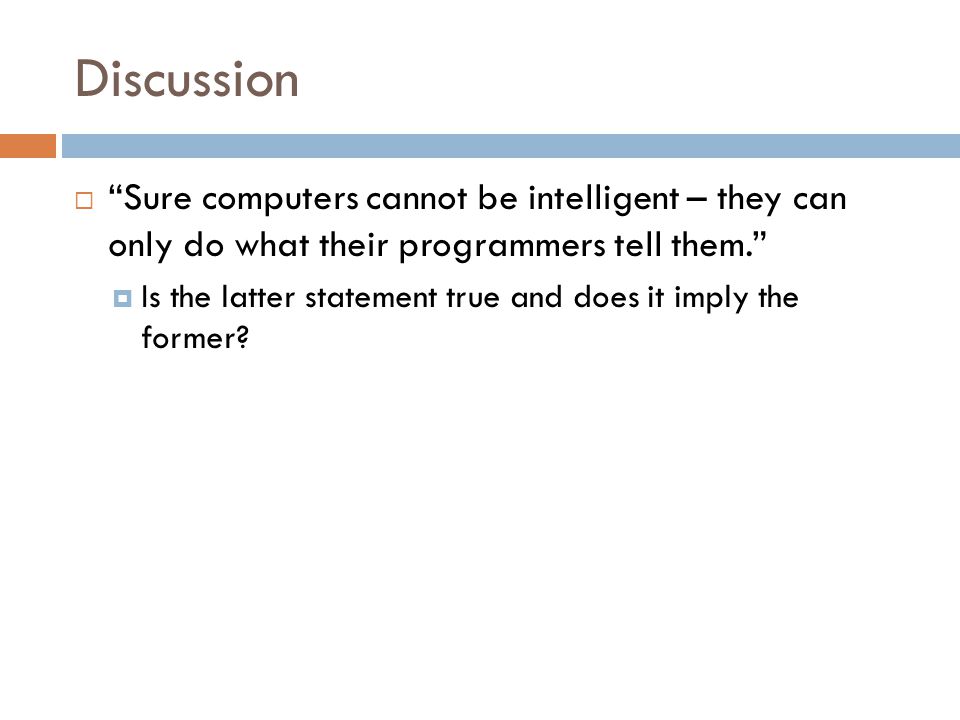 Discussion

“Sure computers cannot be intelligent – they can only do what their programmers tell them.”

Is the latter statement true and does it imply the former?